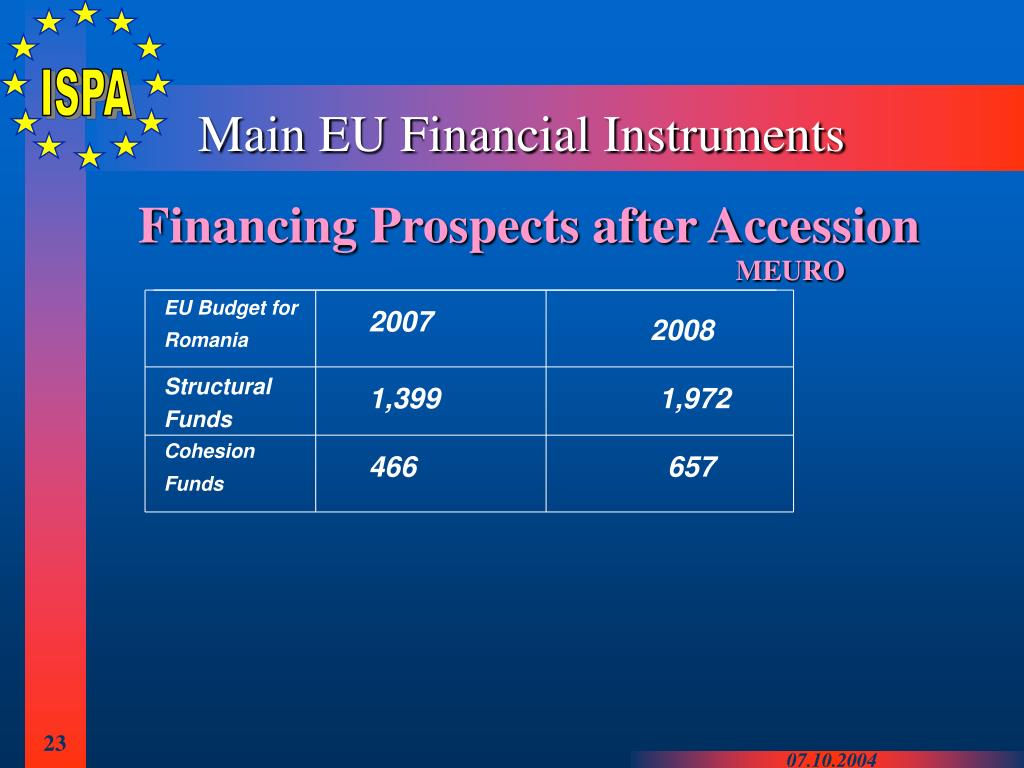 ISPA

Main EU Financial Instruments

Financing Prospects after Accession

MEURO

| EU Budget for Romania | 2007 | 2008 |
|---|---|---|
| Structural Funds | 1,399 | 1,972 |
| Cohesion Funds | 466 | 657 |

23

07.10.2004